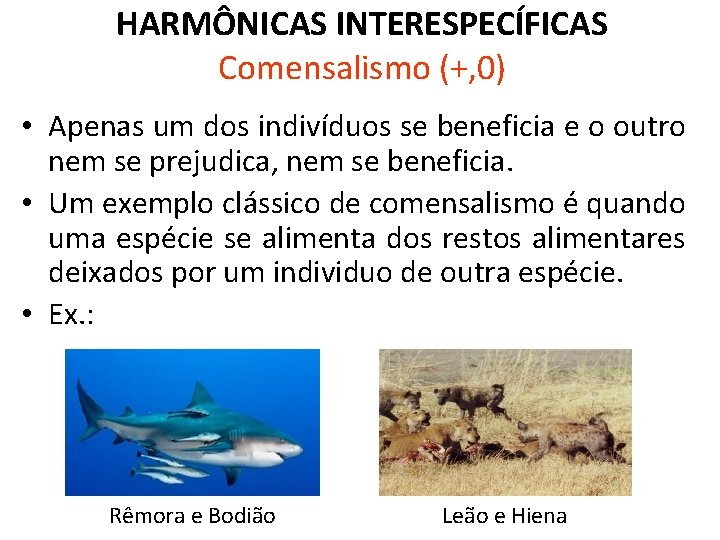 HARMÔNICAS INTERESPECÍFICAS
Comensalismo (+,0)

• Apenas um dos indivíduos se beneficia e o outro nem se prejudica, nem se beneficia.
• Um exemplo clássico de comensalismo é quando uma espécie se alimenta dos restos alimentares deixados por um individuo de outra espécie.
• Ex.:

Rêmora e Bodião

Leão e Hiena